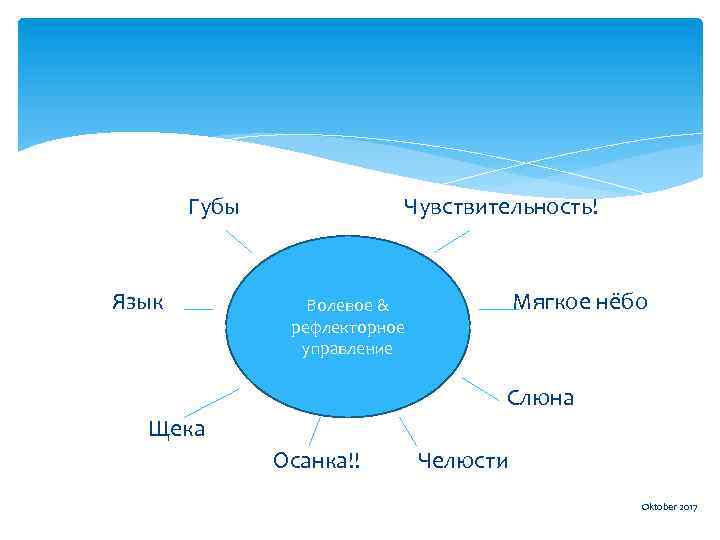 Губы

Чувствительность!

Язык

Волевое & рефлекторное управление

Мягкое нёбо

Слюна

Щека

Осанка!!

Челюсти

Oktober 2017